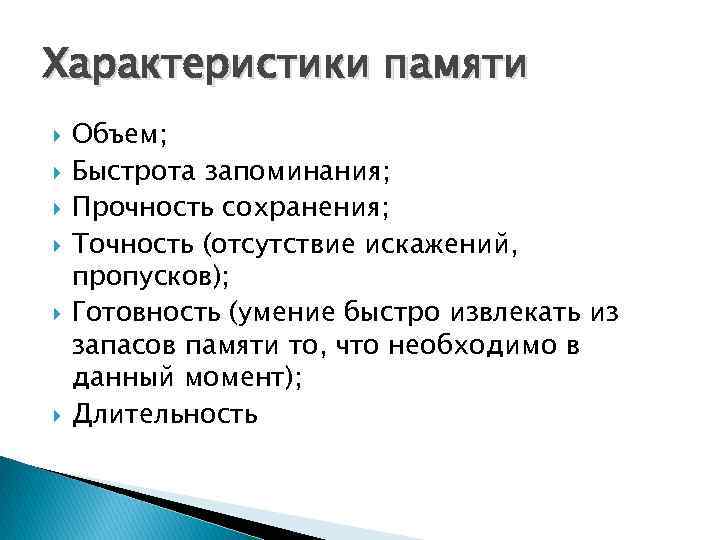 Характеристики памяти

Объем;

Быстрота запоминания;

Прочность сохранения;

Точность (отсутствие искажений, пропусков);

Готовность (умение быстро извлекать из запасов памяти то, что необходимо в данный момент);

Длительность